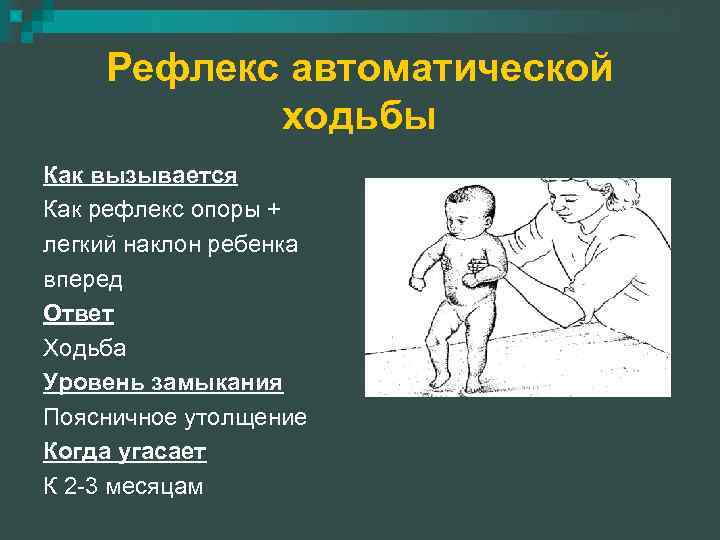 Рефлекс автоматической ходьбы

Как вызывается
Как рефлекс опоры + легкий наклон ребенка вперед
Ответ
Ходьба
Уровень замыкания
Поясничное утолщение
Когда угасает
К 2-3 месяцам